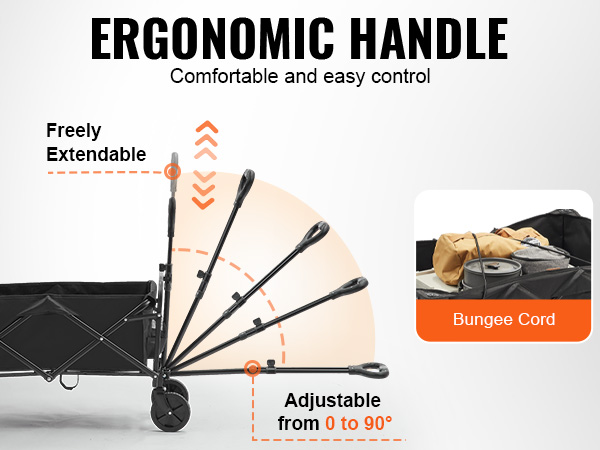 ERGONOMIC HANDLE
Comfortable and easy control

Freely Extendable

Bungee Cord

Adjustable from 0 to 90°